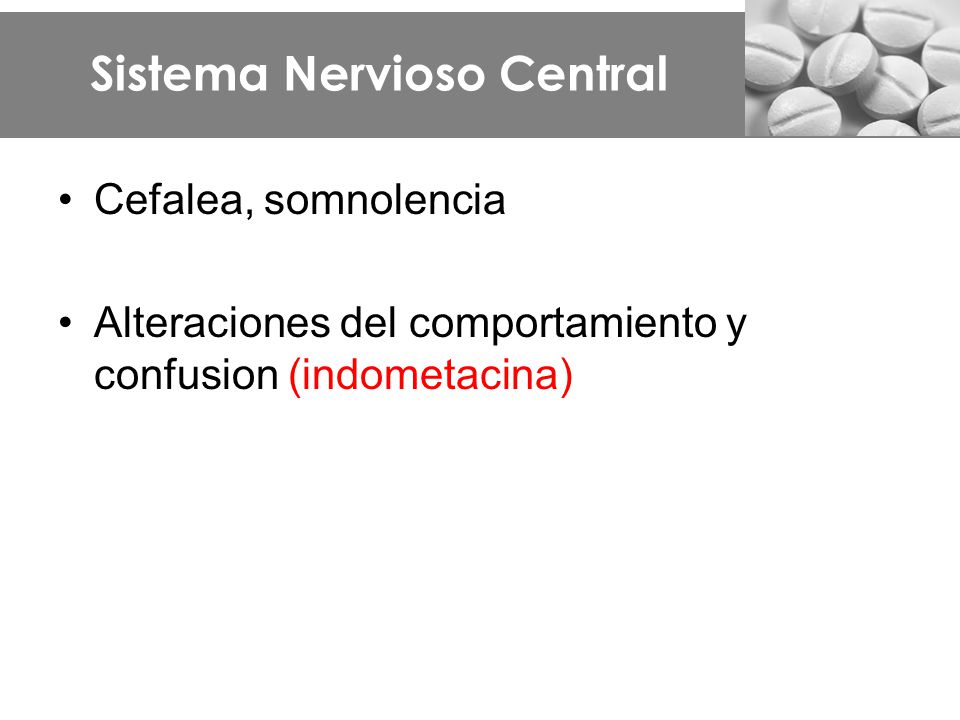 Sistema Nervioso Central

• Cefalea, somnolencia

• Alteraciones del comportamiento y confusion (indometacina)